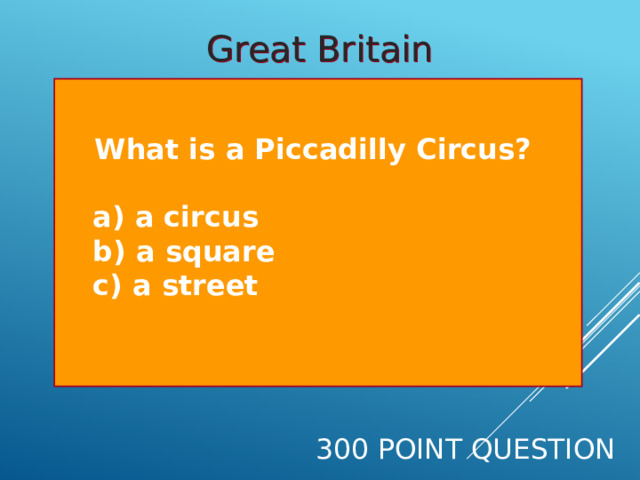 Great Britain

What is a Piccadilly Circus?

a) a circus
b) a square
c) a street

300 POINT QUESTION